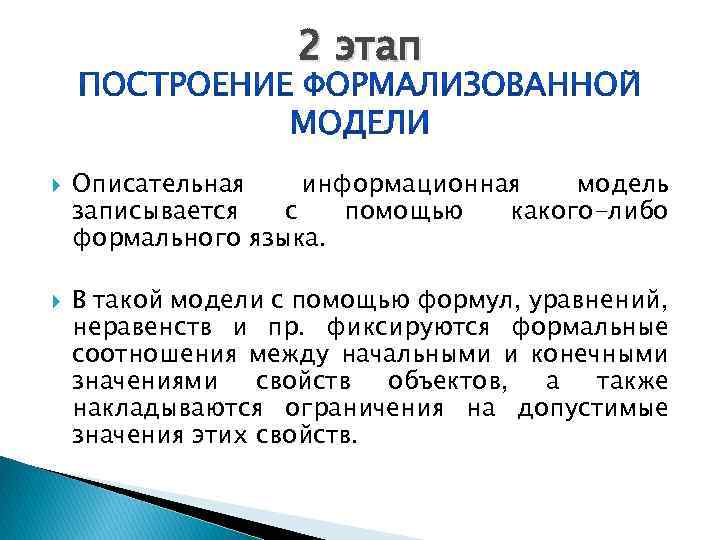 2 этап
ПОСТРОЕНИЕ ФОРМАЛИЗОВАННОЙ МОДЕЛИ

Описательная информационная модель записывается с помощью какого-либо формального языка.

В такой модели с помощью формул, уравнений, неравенств и пр. фиксируются формальные соотношения между начальными и конечными значениями свойств объектов, а также накладываются ограничения на допустимые значения этих свойств.